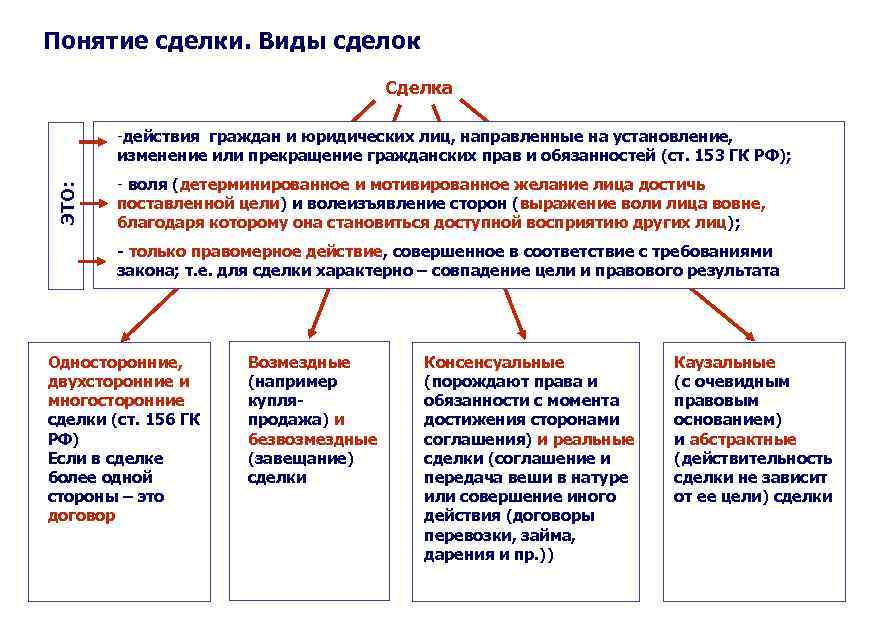 Понятие сделки. Виды сделок

Сделка

ЭТО:

-действия граждан и юридических лиц, направленные на установление, изменение или прекращение гражданских прав и обязанностей (ст. 153 ГК РФ);

- воля (детерминированное и мотивированное желание лица достичь поставленной цели) и волеизъявление сторон (выражение воли лица вовне, благодаря которому она становиться доступной восприятию других лиц);

- только правомерное действие, совершенное в соответствие с требованиями закона; т.е. для сделки характерно – совпадение цели и правового результата

Односторонние, двухсторонние и многосторонние сделки (ст. 156 ГК РФ)
Если в сделке более одной стороны – это договор

Возмездные (например купля-продажа) и безвозмездные (завещание) сделки

Консенсуальные (порождают права и обязанности с момента достижения сторонами соглашения) и реальные сделки (соглашение и передача веши в натуре или совершение иного действия (договоры перевозки, займа, дарения и пр.))

Каузальные (с очевидным правовым основанием) и абстрактные (действительность сделки не зависит от ее цели) сделки